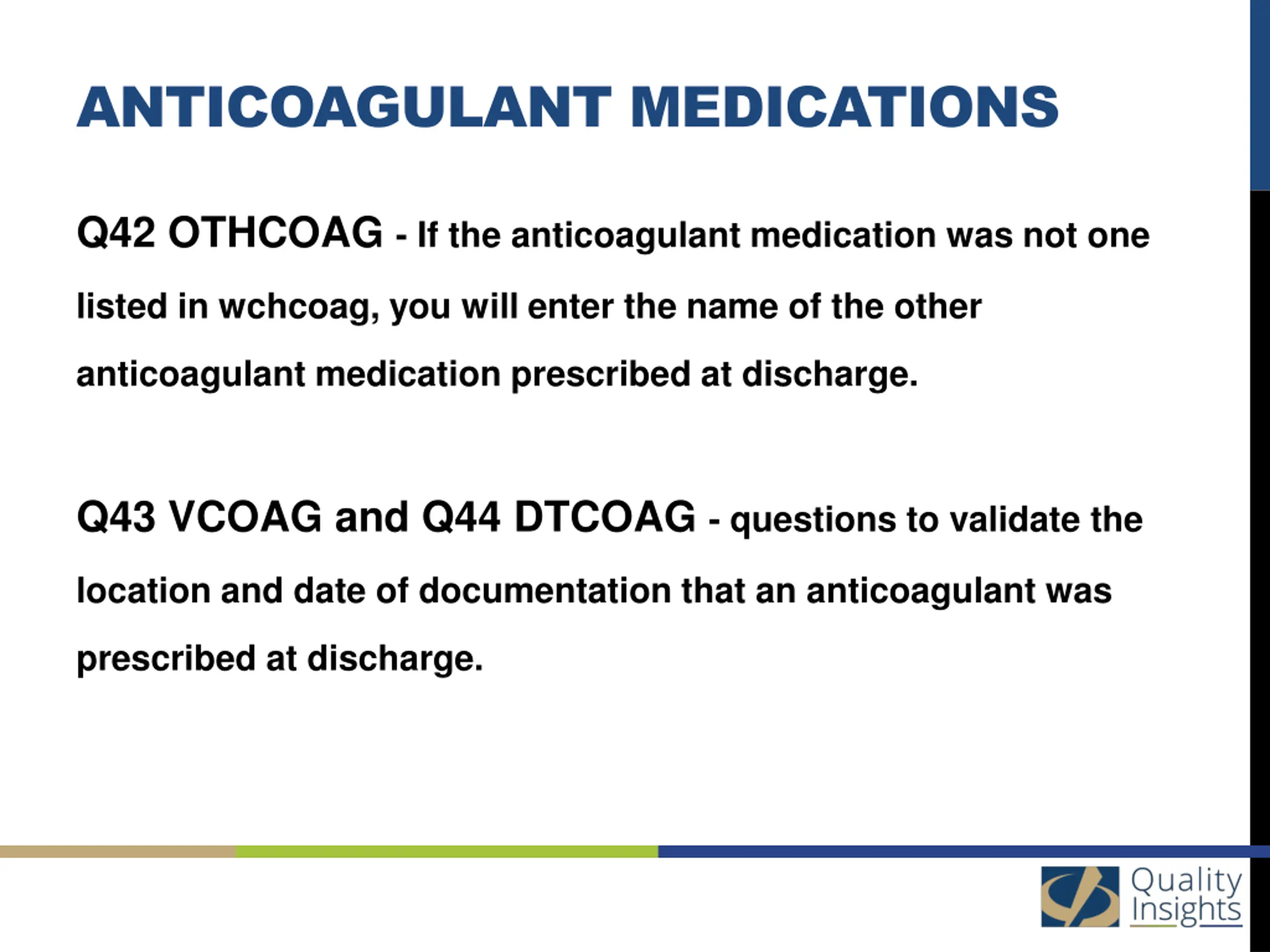 ANTICOAGULANT MEDICATIONS

Q42 OTHCOAG - If the anticoagulant medication was not one listed in wchcoag, you will enter the name of the other anticoagulant medication prescribed at discharge.

Q43 VCOAG and Q44 DTCOAG - questions to validate the location and date of documentation that an anticoagulant was prescribed at discharge.

Quality Insights